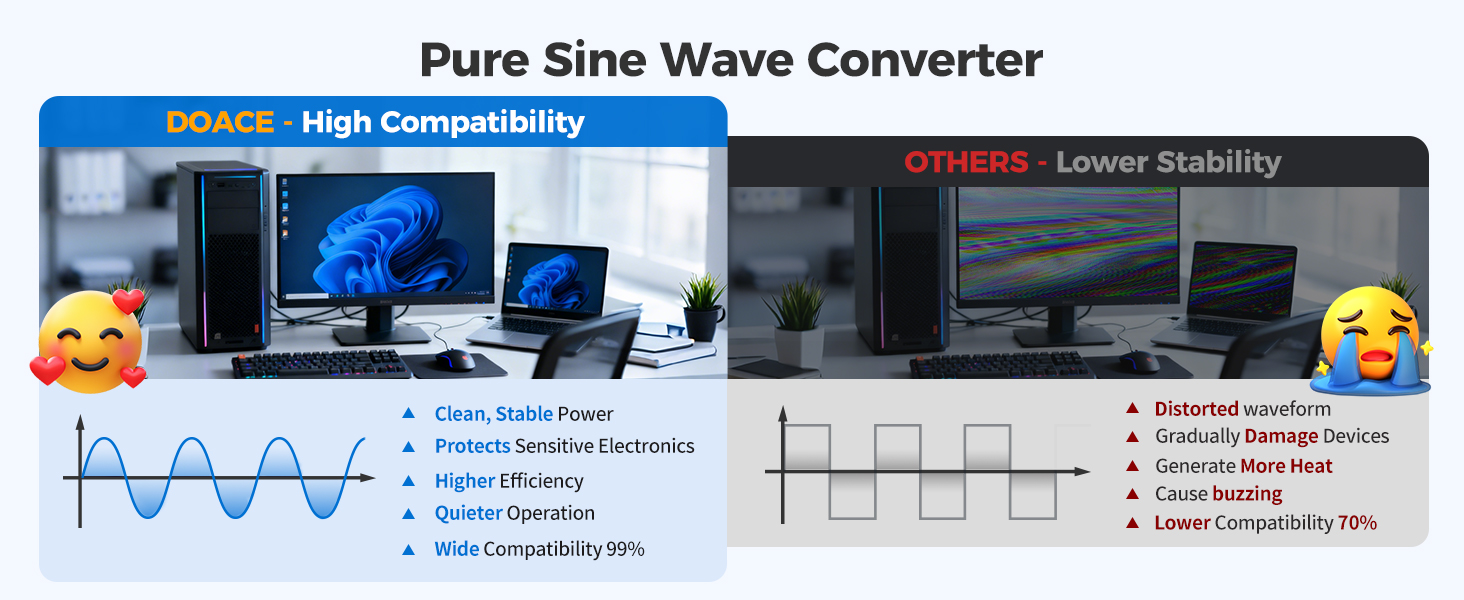 Pure Sine Wave Converter

DOACE - High Compatibility

▲ Clean, Stable Power
▲ Protects Sensitive Electronics
▲ Higher Efficiency
▲ Quieter Operation
▲ Wide Compatibility 99%

OTHERS - Lower Stability

▲ Distorted waveform
▲ Gradually Damage Devices
▲ Generate More Heat
▲ Cause buzzing
▲ Lower Compatibility 70%